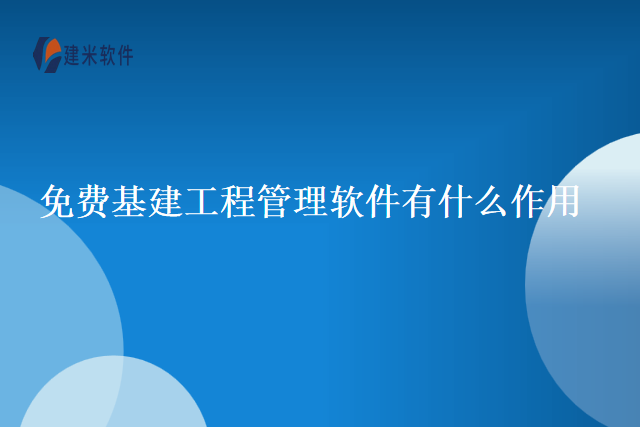 建米软件

免费基建工程管理软件有什么作用